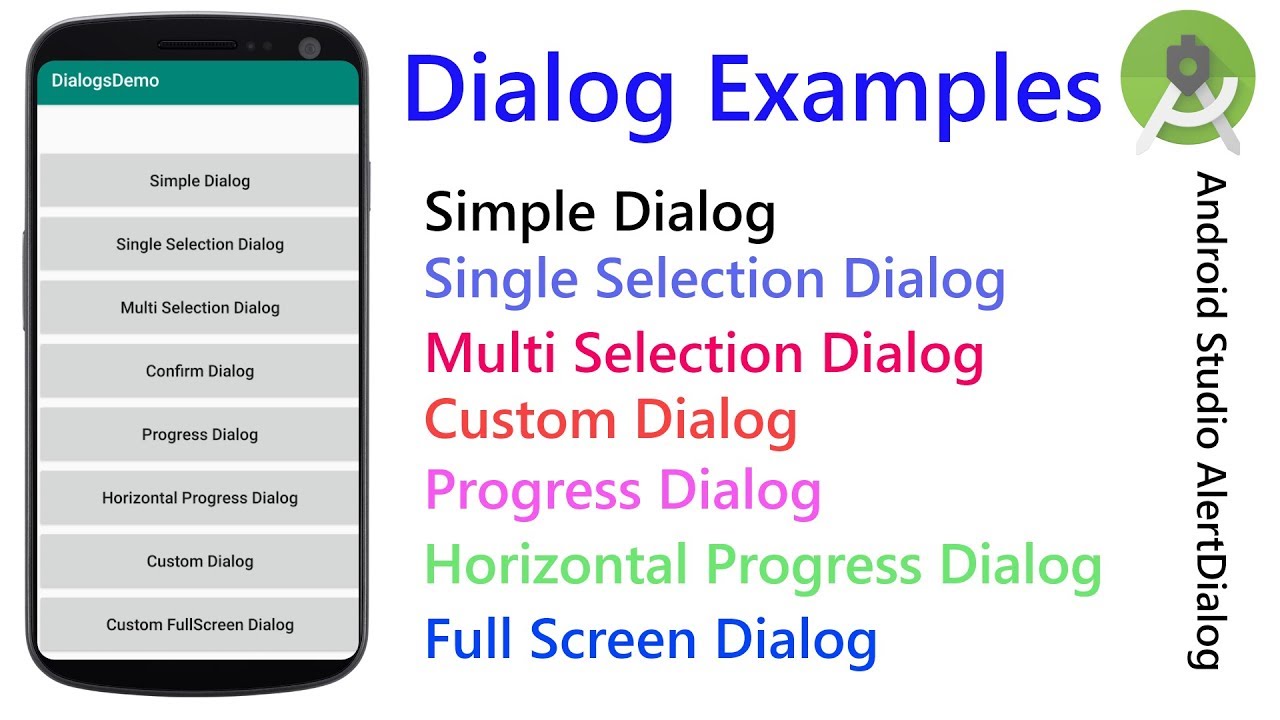 DialogsDemo

Simple Dialog

Single Selection Dialog

Multi Selection Dialog

Confirm Dialog

Progress Dialog

Horizontal Progress Dialog

Custom Dialog

Custom FullScreen Dialog

Dialog Examples

Simple Dialog
Single Selection Dialog
Multi Selection Dialog
Custom Dialog
Progress Dialog
Horizontal Progress Dialog
Full Screen Dialog

Android Studio AlertDialog